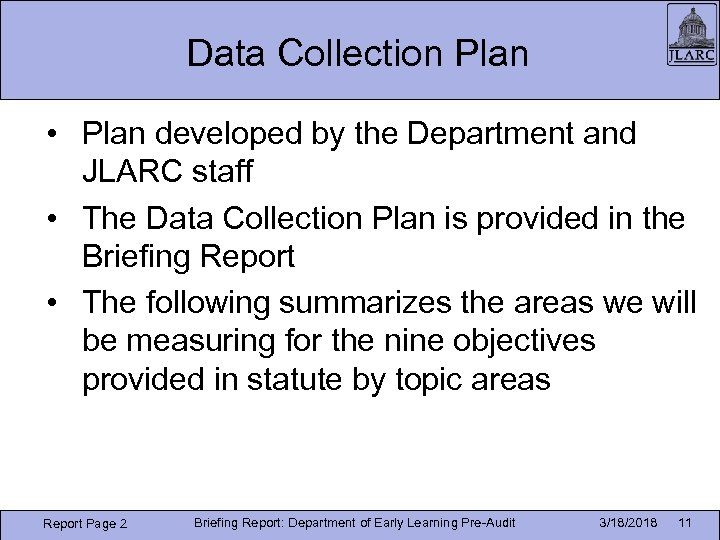 Data Collection Plan

JLARC

• Plan developed by the Department and JLARC staff

• The Data Collection Plan is provided in the Briefing Report

• The following summarizes the areas we will be measuring for the nine objectives provided in statute by topic areas

Report Page 2 Briefing Report: Department of Early Learning Pre-Audit 3/18/2018 11